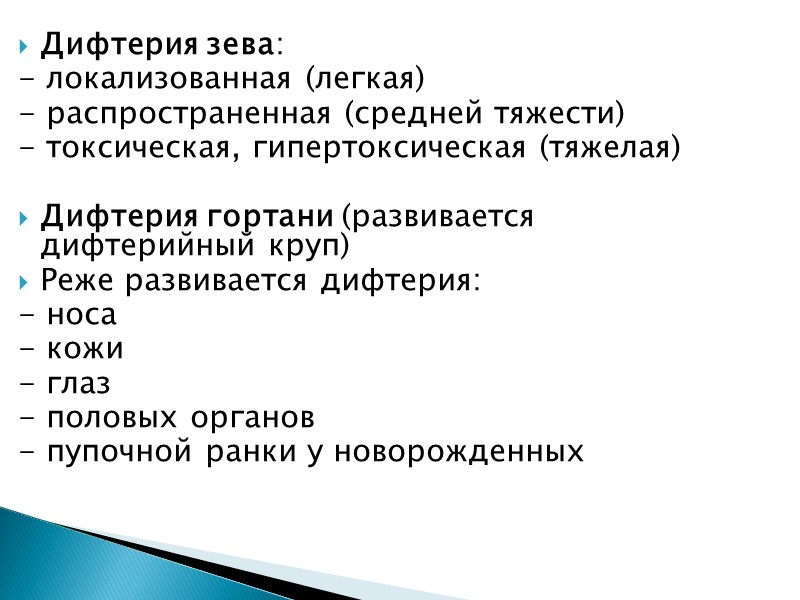 Дифтерия зева:
- локализованная (легкая)
- распространенная (средней тяжести)
- токсическая, гипертоксическая (тяжелая)

Дифтерия гортани (развивается дифтерийный круп)

Реже развивается дифтерия:
- носа
- кожи
- глаз
- половых органов
- пупочной ранки у новорожденных